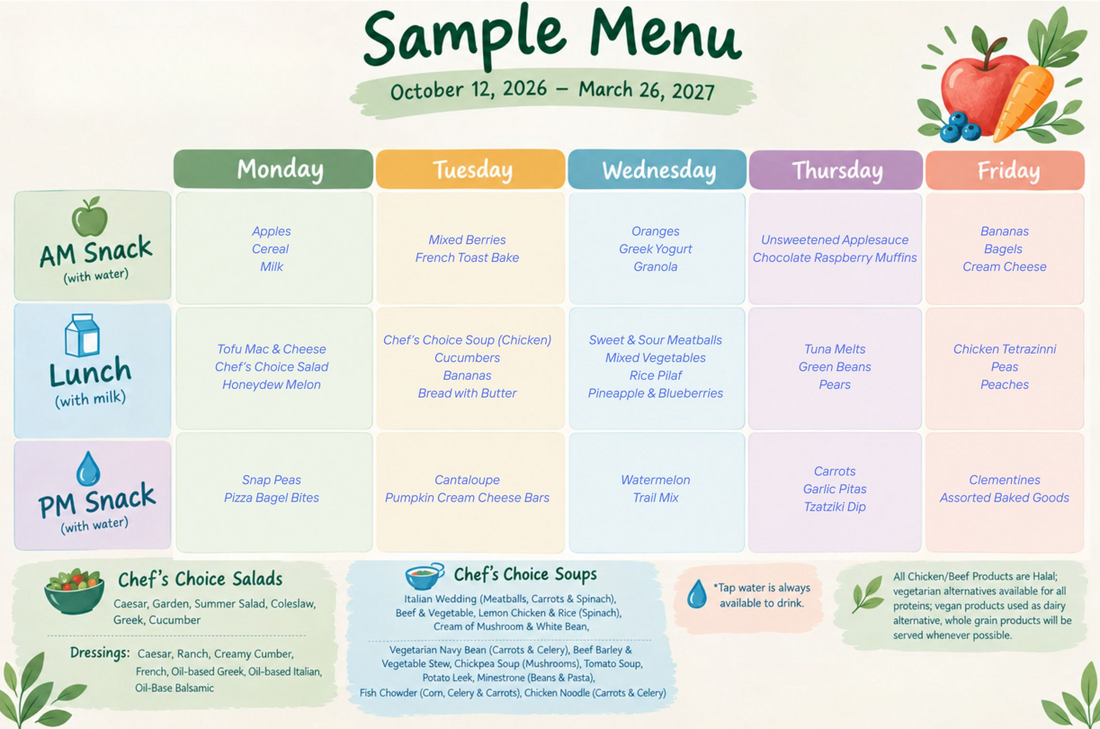 Sample Menu

October 12, 2026 – March 26, 2027

|  | Monday | Tuesday | Wednesday | Thursday | Friday |
|---|---|---|---|---|---|
| AM Snack (with water) | Apples Cereal Milk | Mixed Berries French Toast Bake | Oranges Greek Yogurt Granola | Unsweetened Applesauce Chocolate Raspberry Muffins | Bananas Bagels Cream Cheese |
| Lunch (with milk) | Tofu Mac & Cheese Chef's Choice Salad Honeydew Melon | Chef's Choice Soup (Chicken) Cucumbers Bananas Bread with Butter | Sweet & Sour Meatballs Mixed Vegetables Rice Pilaf Pineapple & Blueberries | Tuna Melts Green Beans Pears | Chicken Tetrazinni Peas Peaches |
| PM Snack (with water) | Snap Peas Pizza Bagel Bites | Cantaloupe Pumpkin Cream Cheese Bars | Watermelon Trail Mix | Carrots Garlic Pitas Tzatziki Dip | Clementines Assorted Baked Goods |

Chef's Choice Salads

Caesar, Garden, Summer Salad, Coleslaw, Greek, Cucumber

Dressings: Caesar, Ranch, Creamy Cumber, French, Oil-based Greek, Oil-based Italian, Oil-Base Balsamic

Chef's Choice Soups

Italian Wedding (Meatballs, Carrots & Spinach), Beef & Vegetable, Lemon Chicken & Rice (Spinach), Cream of Mushroom & White Bean,

Vegetarian Navy Bean (Carrots & Celery), Beef Barley & Vegetable Stew, Chickpea Soup (Mushrooms), Tomato Soup, Potato Leek, Minestrone (Beans & Pasta), Fish Chowder (Corn, Celery & Carrots), Chicken Noodle (Carrots & Celery)

*Tap water is always available to drink.

All Chicken/Beef Products are Halal; vegetarian alternatives available for all proteins; vegan products used as dairy alternative, whole grain products will be served whenever possible.